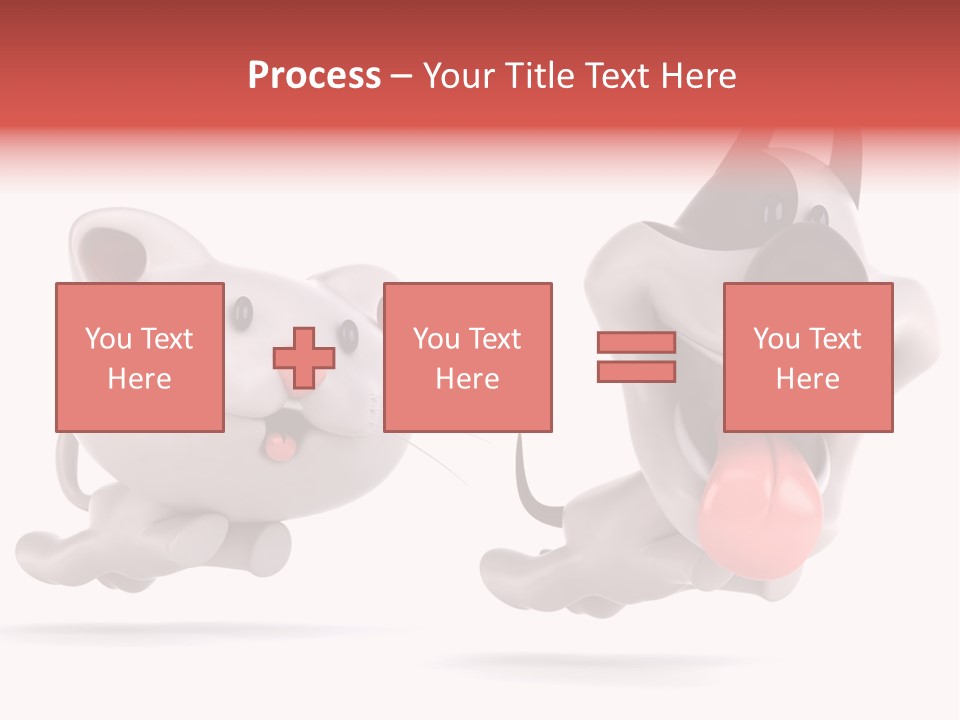 Process – Your Title Text Here

You Text Here

You Text Here

You Text Here